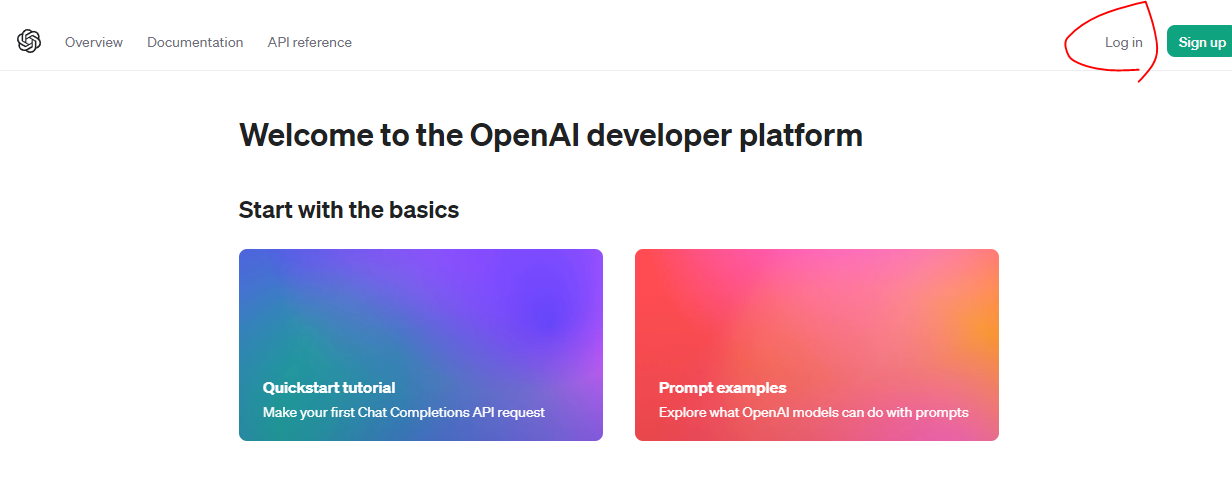 Overview Documentation API reference

Log in Sign up

Welcome to the OpenAI developer platform

Start with the basics

Quickstart tutorial
Make your first Chat Completions API request

Prompt examples
Explore what OpenAI models can do with prompts